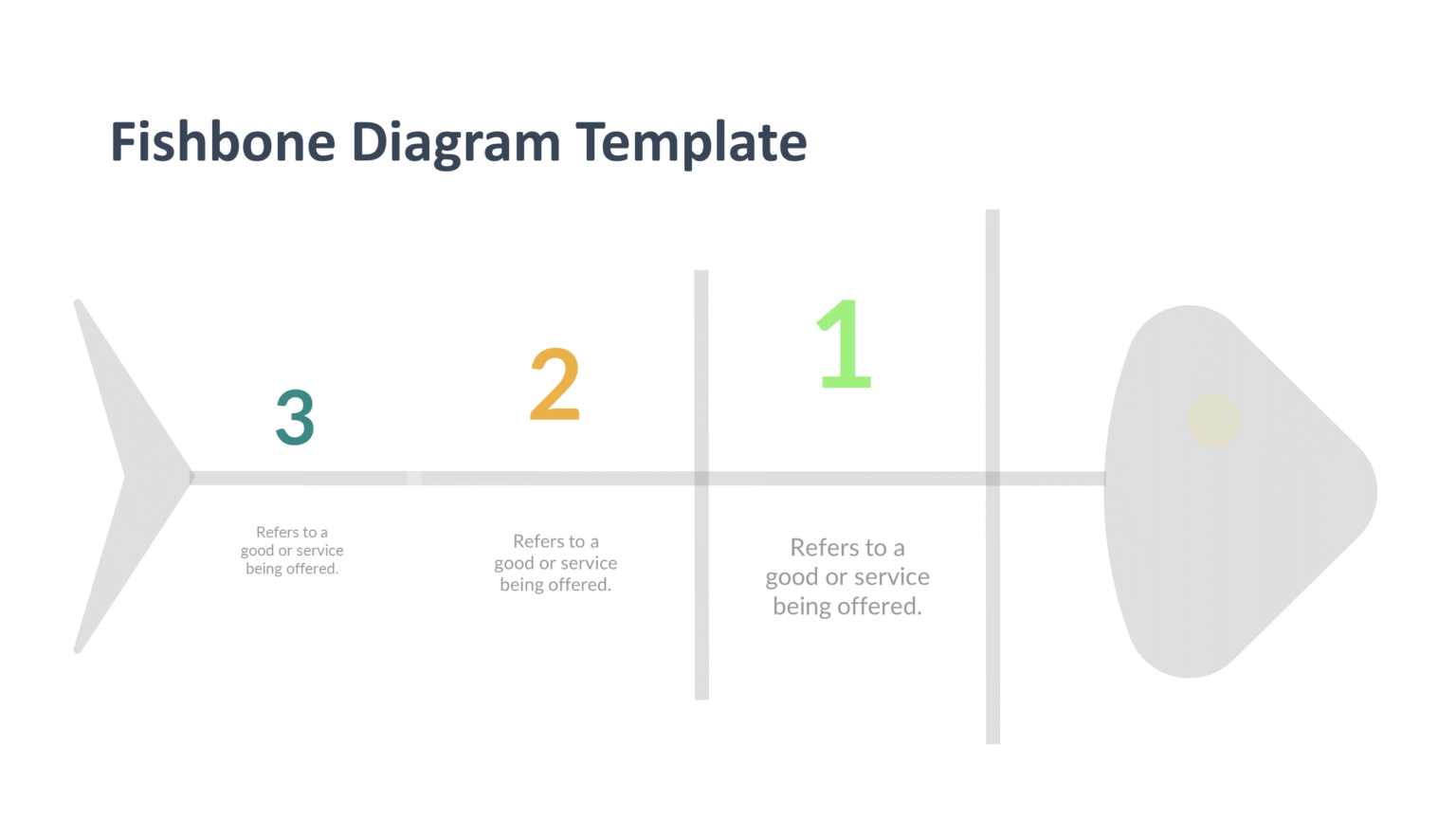 Fishbone Diagram Template

3

Refers to a good or service being offered.

2

Refers to a good or service being offered.

1

Refers to a good or service being offered.